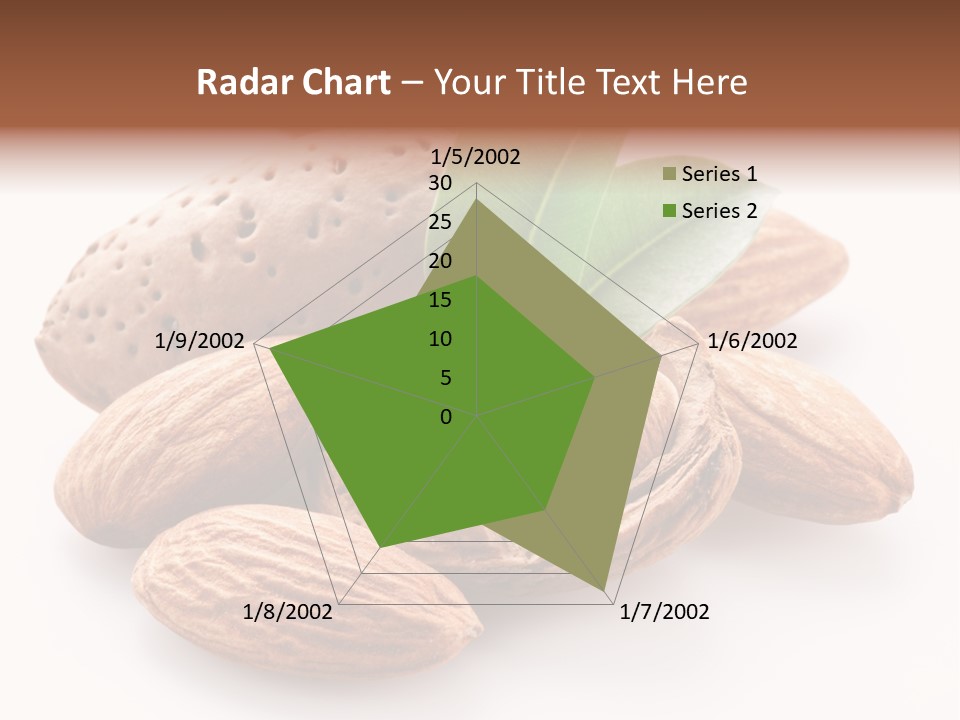 Radar Chart – Your Title Text Here

1/5/2002
30
25
20
15
10
5
0
1/6/2002
1/7/2002
1/8/2002
1/9/2002

Series 1
Series 2